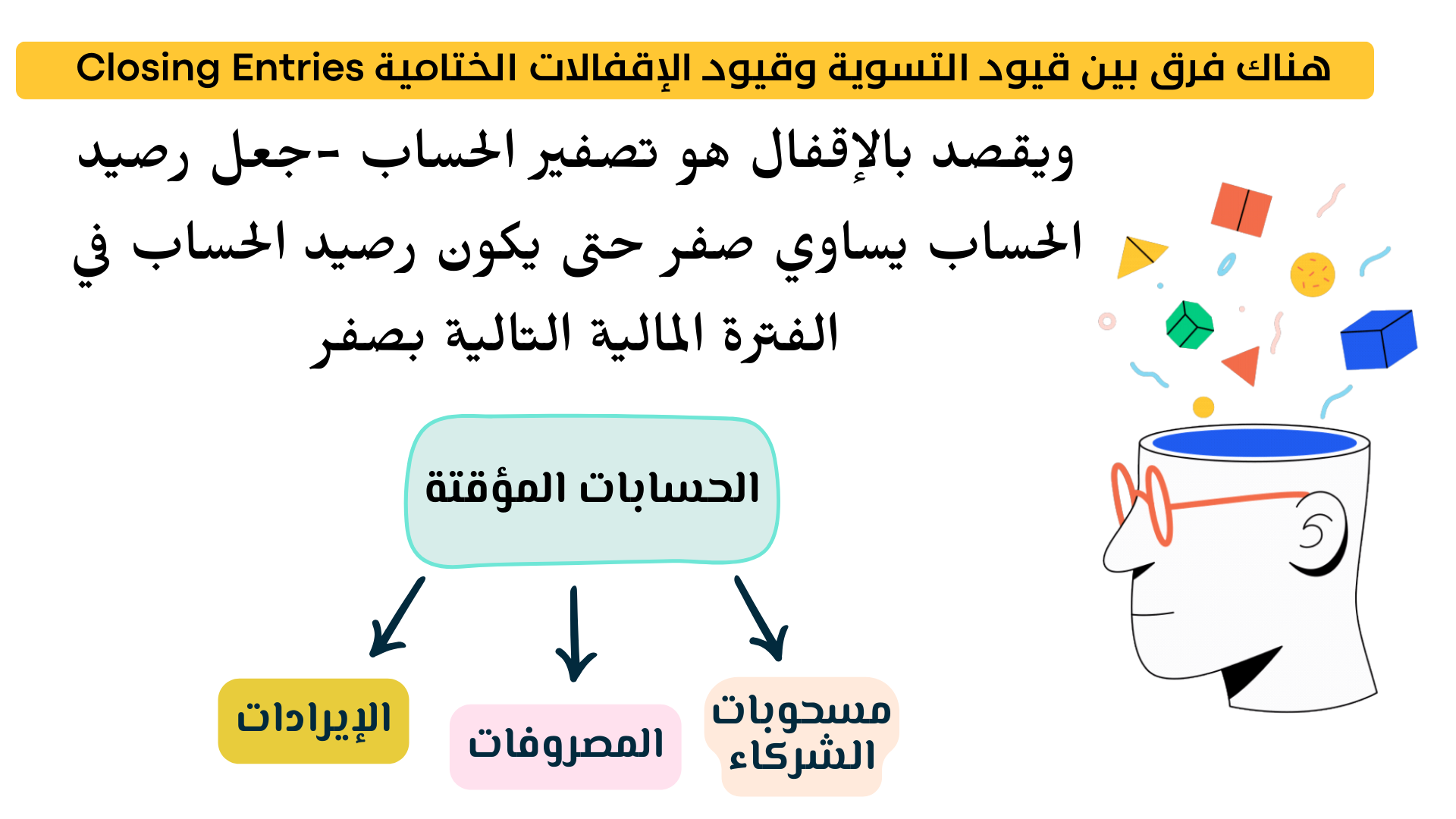 هناك فرق بين قيود التسوية وقيود الإقفالات الختامية Closing Entries

ويقصد بالإقفال هو تصفير الحساب -جعل رصيد الحساب يساوي صفر حتى يكون رصيد الحساب في الفترة المالية التالية بصفر

الحسابات المؤقتة

مسحوبات الشركاء

المصروفات

الإيرادات